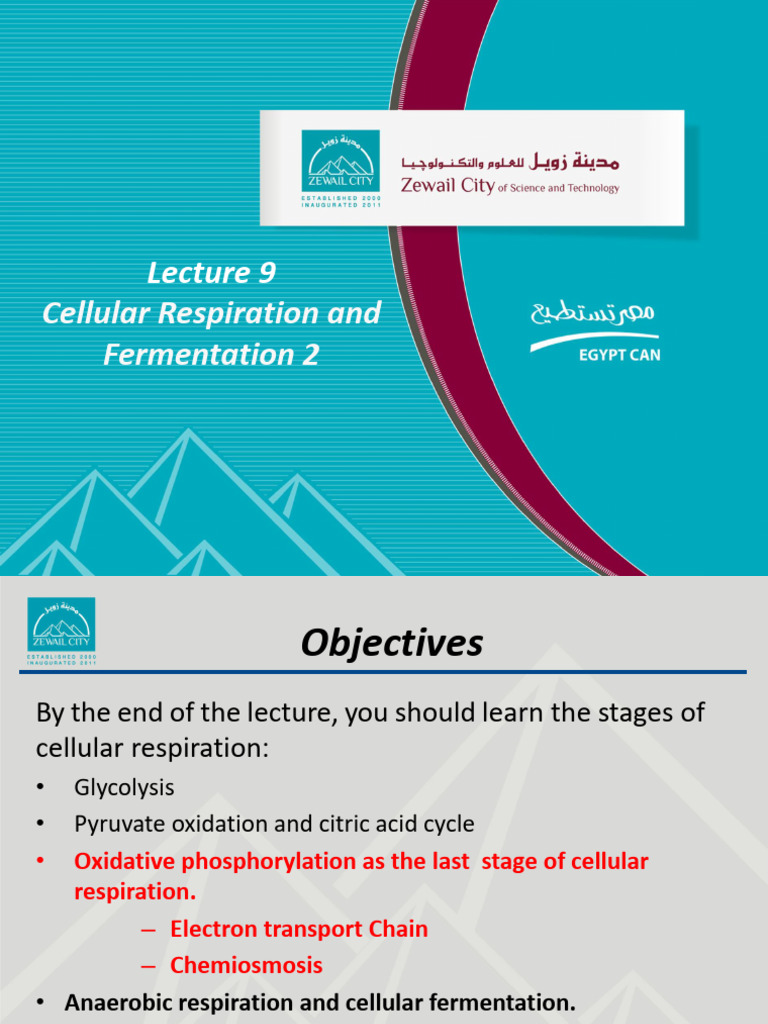 مدينة زويل
ZEWAIL CITY
ESTABLISHED 2000
INAUGURATED 2011

مدينة زويل للعلوم والتكنولوجيا
Zewail City of Science and Technology

Lecture 9
Cellular Respiration and Fermentation 2

مصر تستطيع
EGYPT CAN

مدينة زويل
ZEWAIL CITY
ESTABLISHED 2000
INAUGURATED 2011

Objectives

By the end of the lecture, you should learn the stages of cellular respiration:

• Glycolysis
• Pyruvate oxidation and citric acid cycle
• Oxidative phosphorylation as the last stage of cellular respiration.
– Electron transport Chain
– Chemiosmosis
• Anaerobic respiration and cellular fermentation.